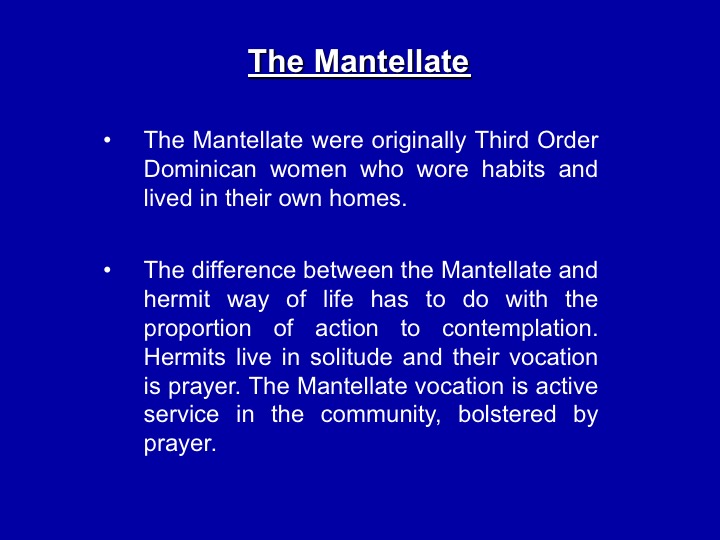 The Mantellate

• The Mantellate were originally Third Order Dominican women who wore habits and lived in their own homes.

• The difference between the Mantellate and hermit way of life has to do with the proportion of action to contemplation. Hermits live in solitude and their vocation is prayer. The Mantellate vocation is active service in the community, bolstered by prayer.